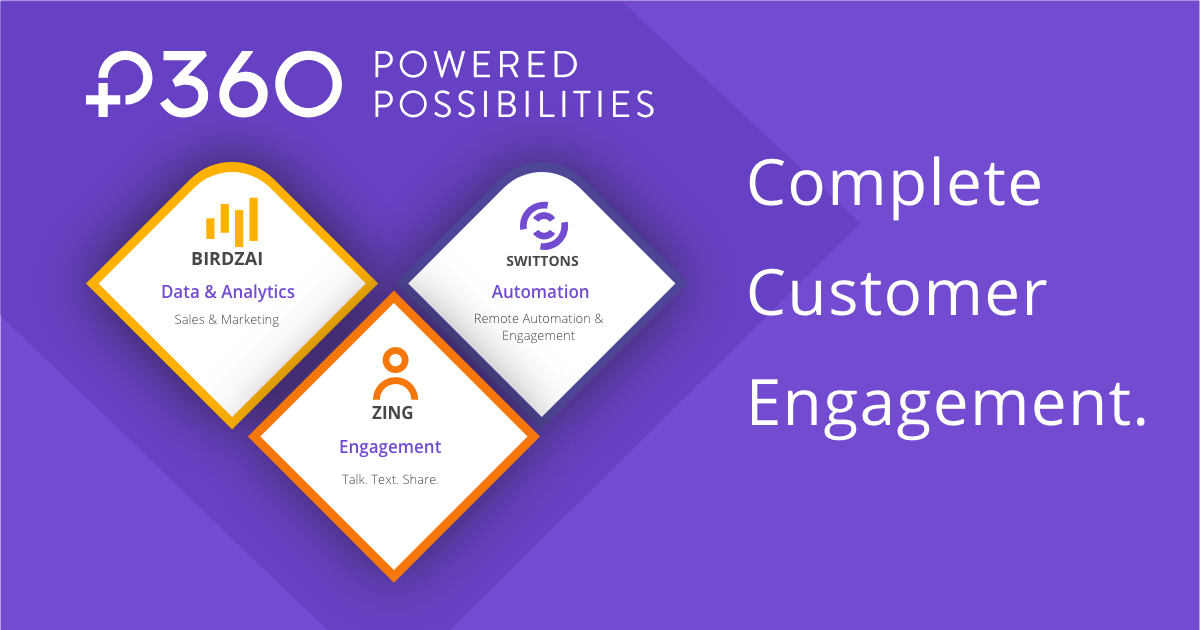 P360 POWERED POSSIBILITIES

BIRDZAI
Data & Analytics
Sales & Marketing

SWITTONS
Automation
Remote Automation & Engagement

ZING
Engagement
Talk. Text. Share.

Complete Customer Engagement.